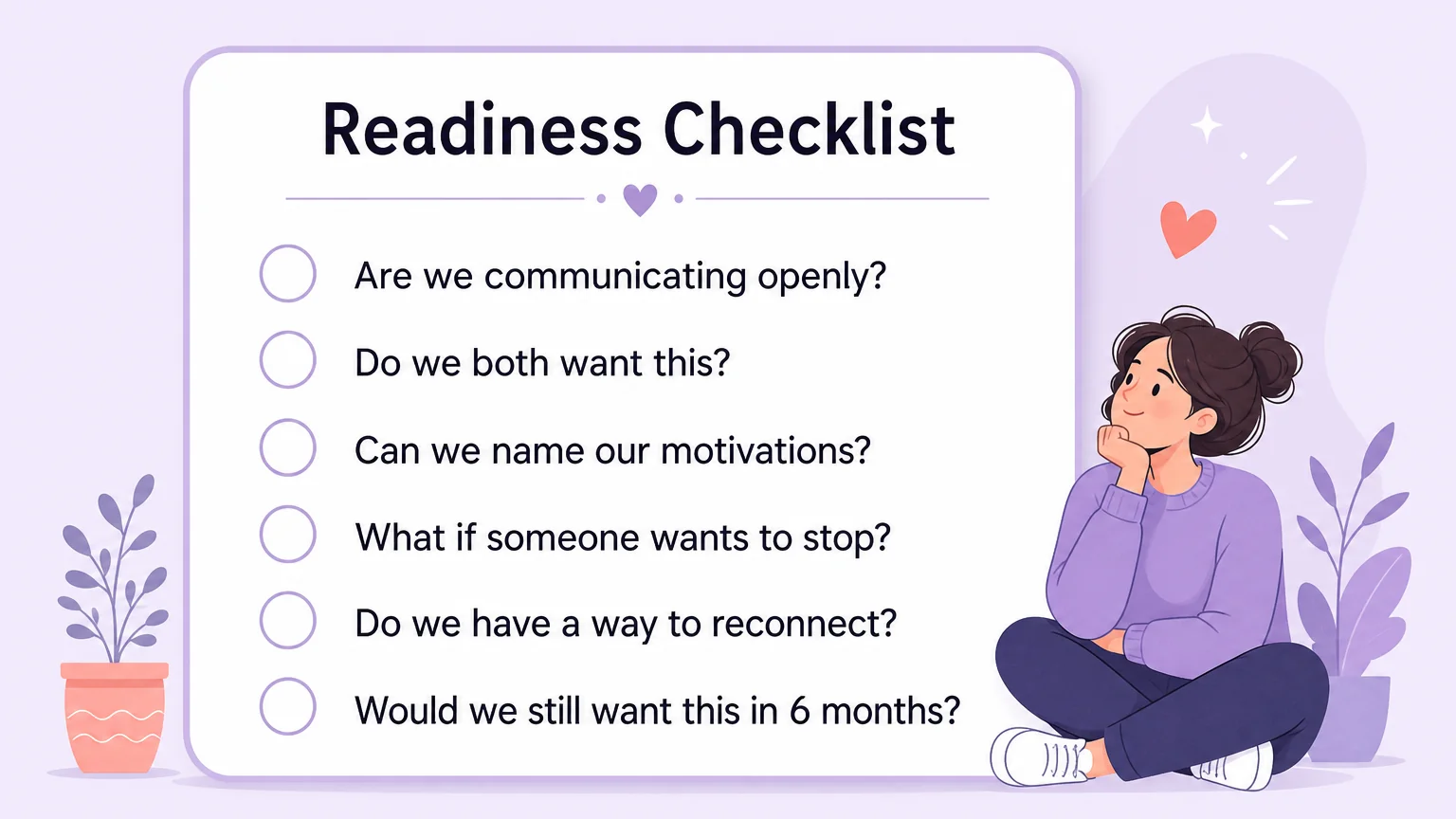 Readiness Checklist

Are we communicating openly?

Do we both want this?

Can we name our motivations?

What if someone wants to stop?

Do we have a way to reconnect?

Would we still want this in 6 months?